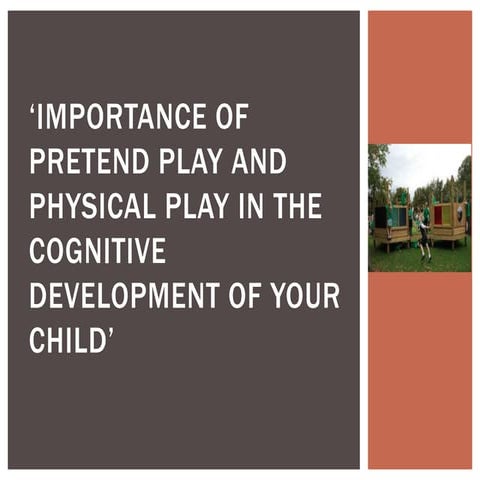 ‘IMPORTANCE OF PRETEND PLAY AND PHYSICAL PLAY IN THE COGNITIVE DEVELOPMENT OF YOUR CHILD’